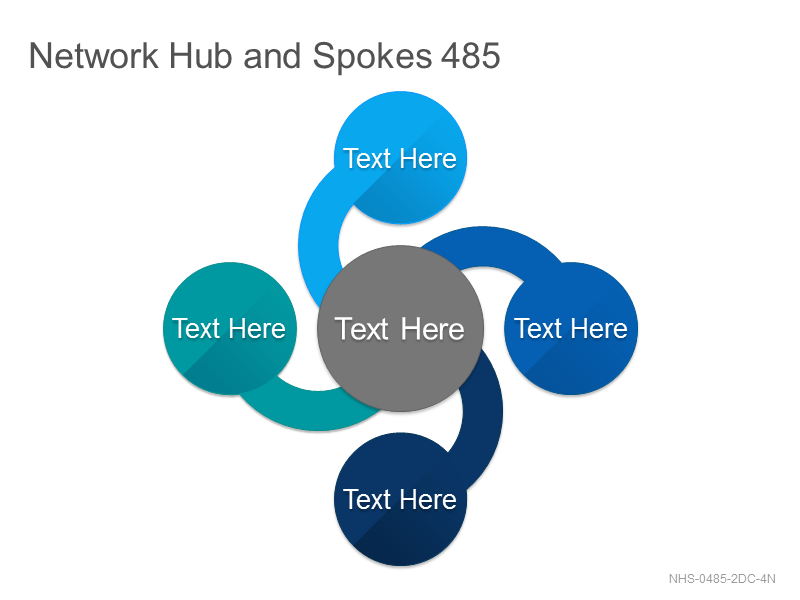 Network Hub and Spokes 485

Text Here

Text Here

Text Here

Text Here

Text Here

NHS-0485-2DC-4N